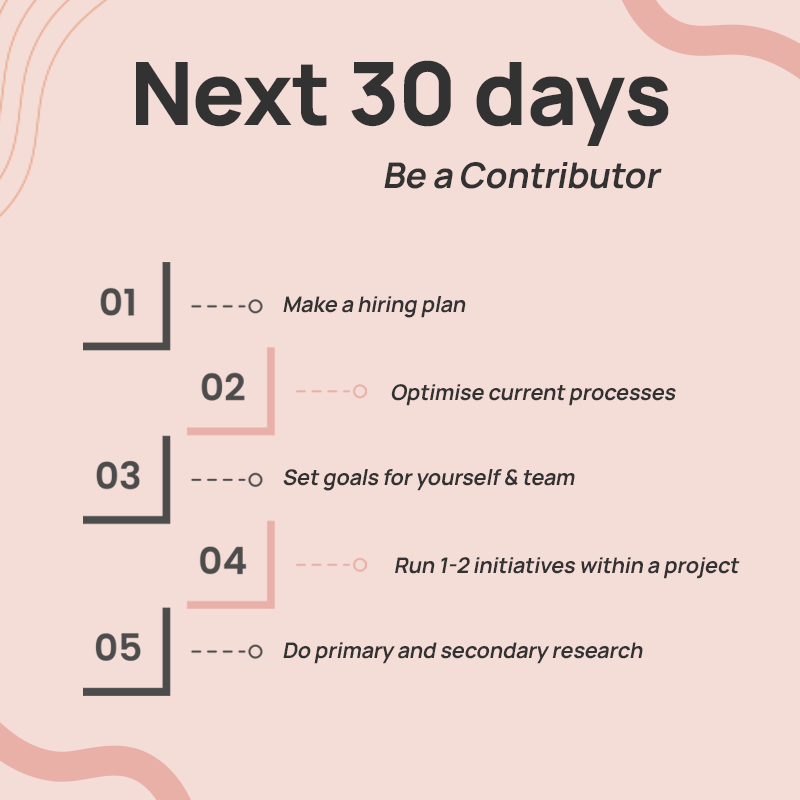 Next 30 days

Be a Contributor

01 Make a hiring plan

02 Optimise current processes

03 Set goals for yourself & team

04 Run 1-2 initiatives within a project

05 Do primary and secondary research